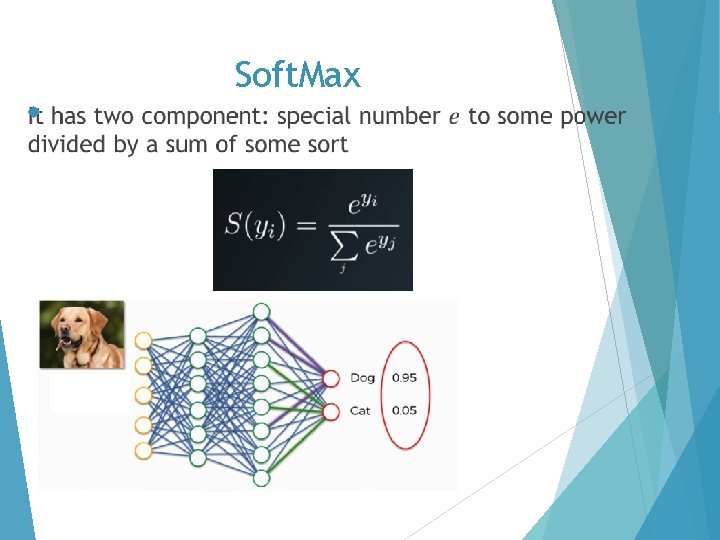 SoftMax

It has two component: special number $e$ to some power divided by a sum of some sort

$S(y_i) = \frac{e^{y_i}}{\sum_j e^{y_j}}$

Dog 0.95
Cat 0.05